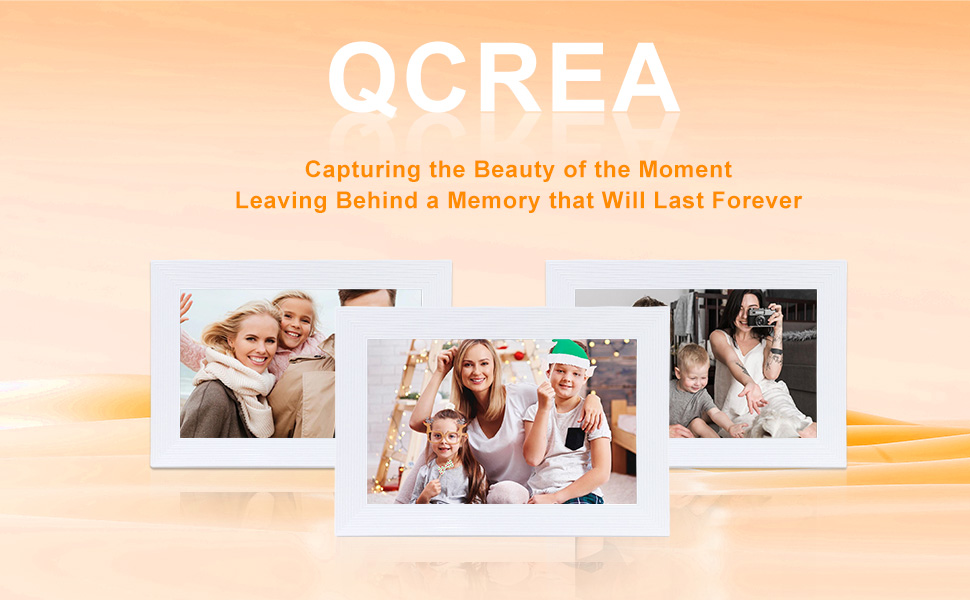 QCREA

Capturing the Beauty of the Moment
Leaving Behind a Memory that Will Last Forever